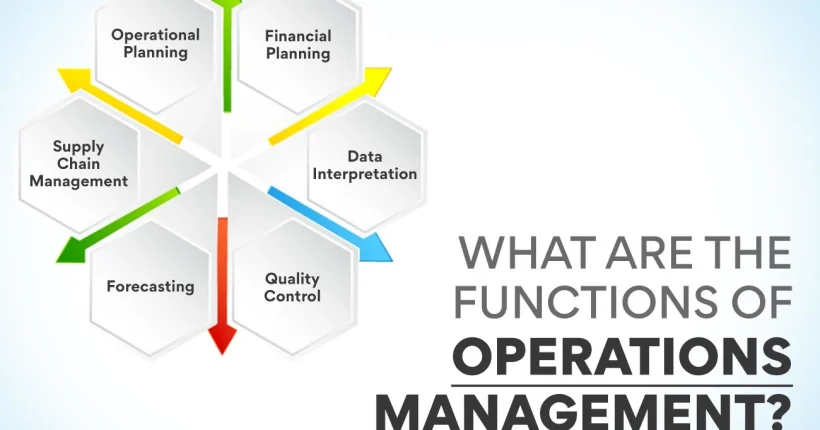 Operational Planning

Financial Planning

Supply Chain Management

Data Interpretation

Forecasting

Quality Control

WHAT ARE THE FUNCTIONS OF OPERATIONS MANAGEMENT?